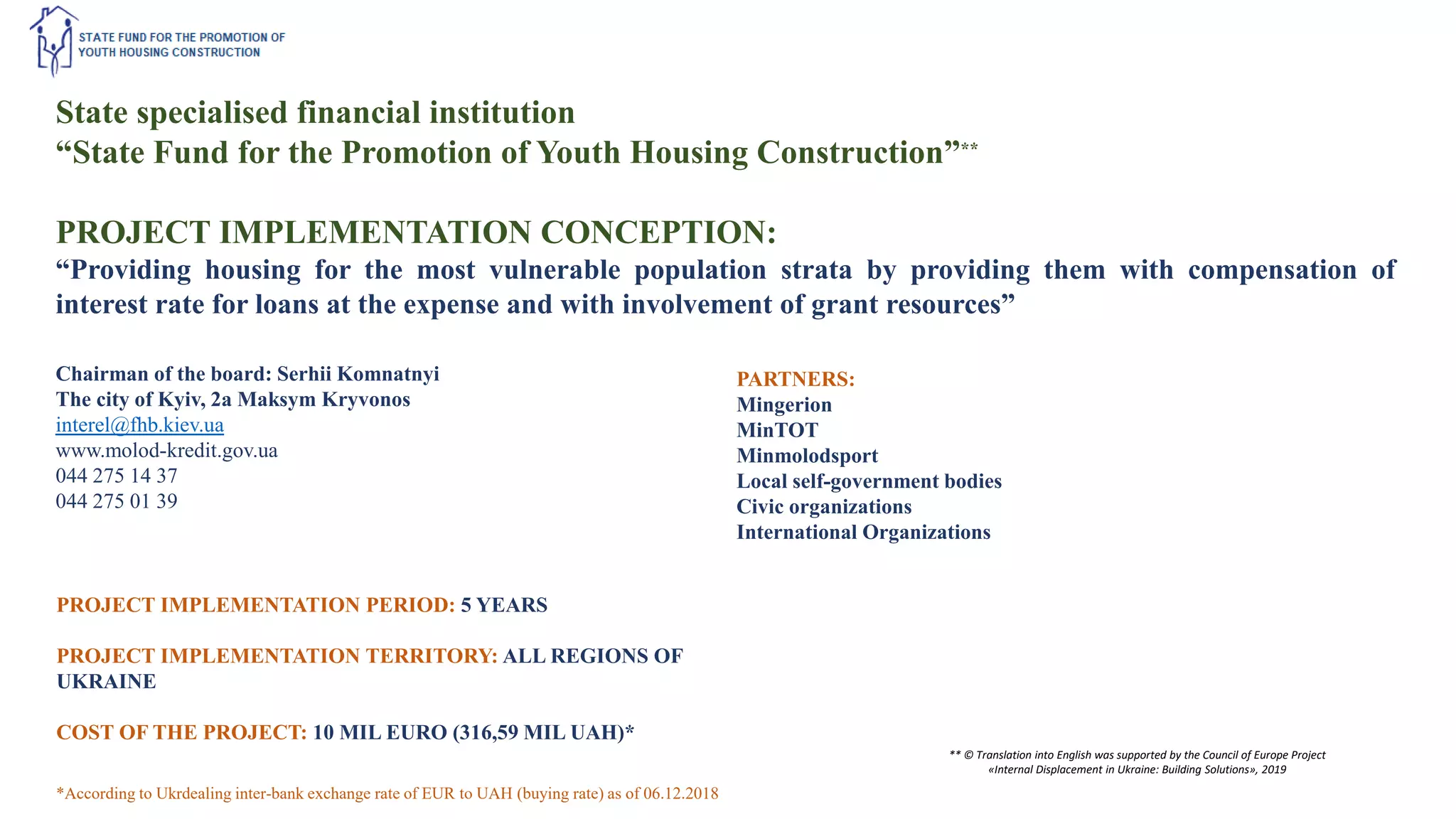 STATE FUND FOR THE PROMOTION OF YOUTH HOUSING CONSTRUCTION

State specialised financial institution
“State Fund for the Promotion of Youth Housing Construction”**

PROJECT IMPLEMENTATION CONCEPTION:
“Providing housing for the most vulnerable population strata by providing them with compensation of interest rate for loans at the expense and with involvement of grant resources”

Chairman of the board: Serhii Komnatnyi
The city of Kyiv, 2a Maksym Kryvonos
interel@fhb.kiev.ua
www.molod-kredit.gov.ua
044 275 14 37
044 275 01 39

PARTNERS:
Mingerion
MinTOT
Minmolodsport
Local self-government bodies
Civic organizations
International Organizations

PROJECT IMPLEMENTATION PERIOD: 5 YEARS

PROJECT IMPLEMENTATION TERRITORY: ALL REGIONS OF UKRAINE

COST OF THE PROJECT: 10 MIL EURO (316,59 MIL UAH)*

** © Translation into English was supported by the Council of Europe Project «Internal Displacement in Ukraine: Building Solutions», 2019

*According to Ukrdealing inter-bank exchange rate of EUR to UAH (buying rate) as of 06.12.2018